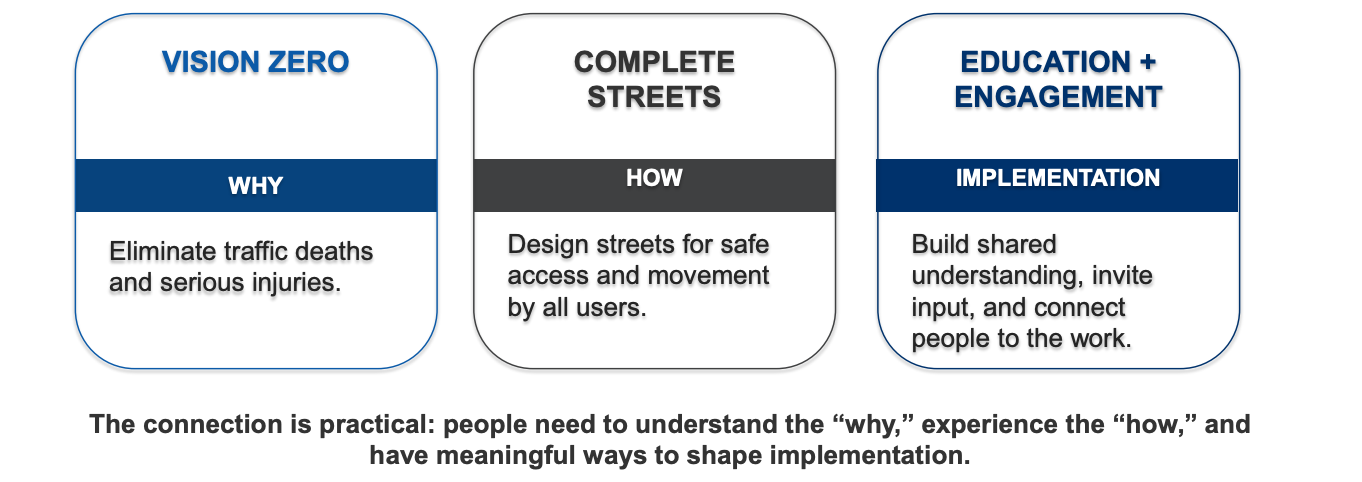 VISION ZERO

WHY

Eliminate traffic deaths and serious injuries.

COMPLETE STREETS

HOW

Design streets for safe access and movement by all users.

EDUCATION + ENGAGEMENT

IMPLEMENTATION

Build shared understanding, invite input, and connect people to the work.

The connection is practical: people need to understand the "why," experience the "how," and have meaningful ways to shape implementation.